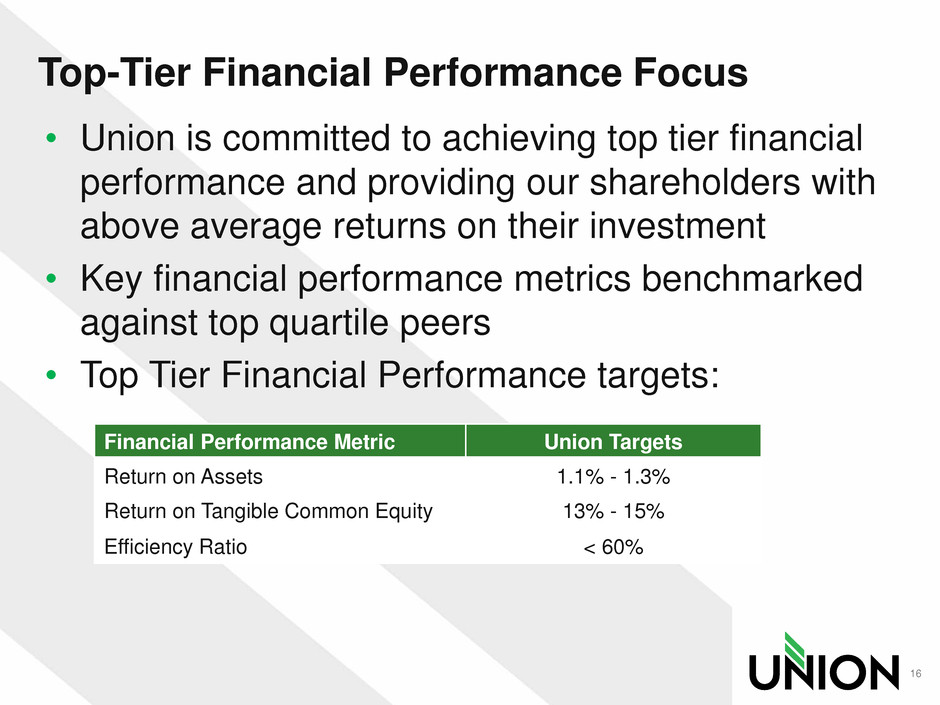 Top-Tier Financial Performance Focus

• Union is committed to achieving top tier financial performance and providing our shareholders with above average returns on their investment

• Key financial performance metrics benchmarked against top quartile peers

• Top Tier Financial Performance targets:

| Financial Performance Metric | Union Targets |
|---|---|
| Return on Assets | 1.1% - 1.3% |
| Return on Tangible Common Equity | 13% - 15% |
| Efficiency Ratio | < 60% |

UNION

16